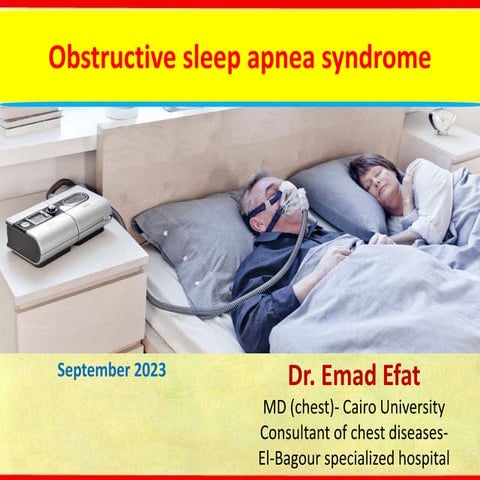 Obstructive sleep apnea syndrome

September 2023

Dr. Emad Efat

MD (chest)- Cairo University
Consultant of chest diseases-
El-Bagour specialized hospital